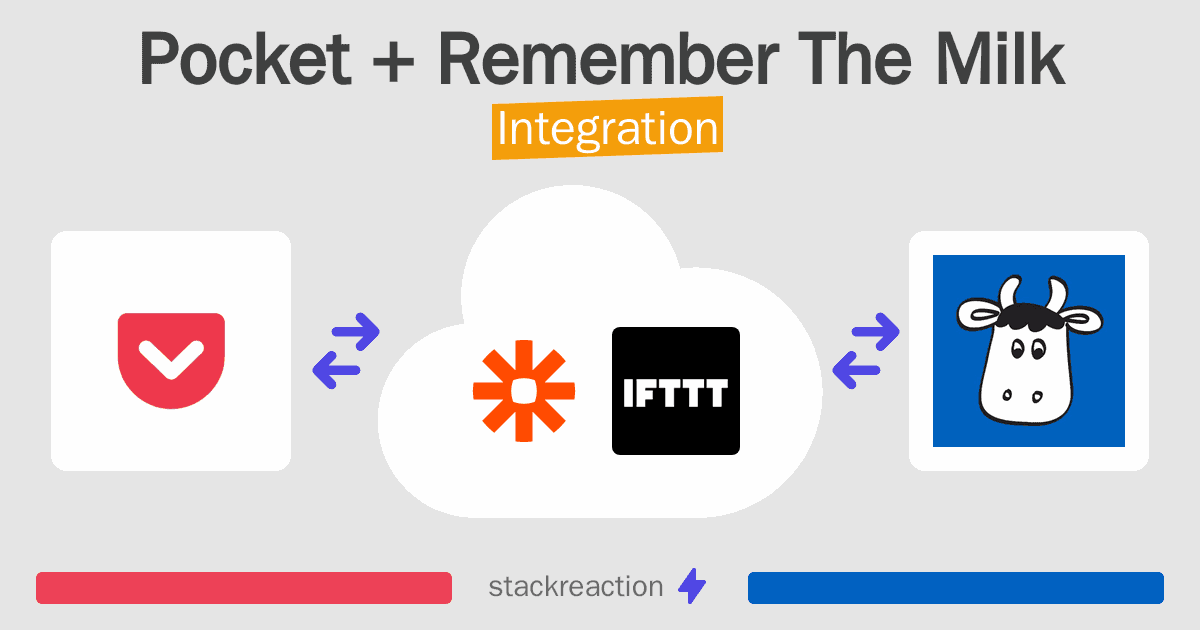 Pocket + Remember The Milk
Integration

IFTTT

stackreaction